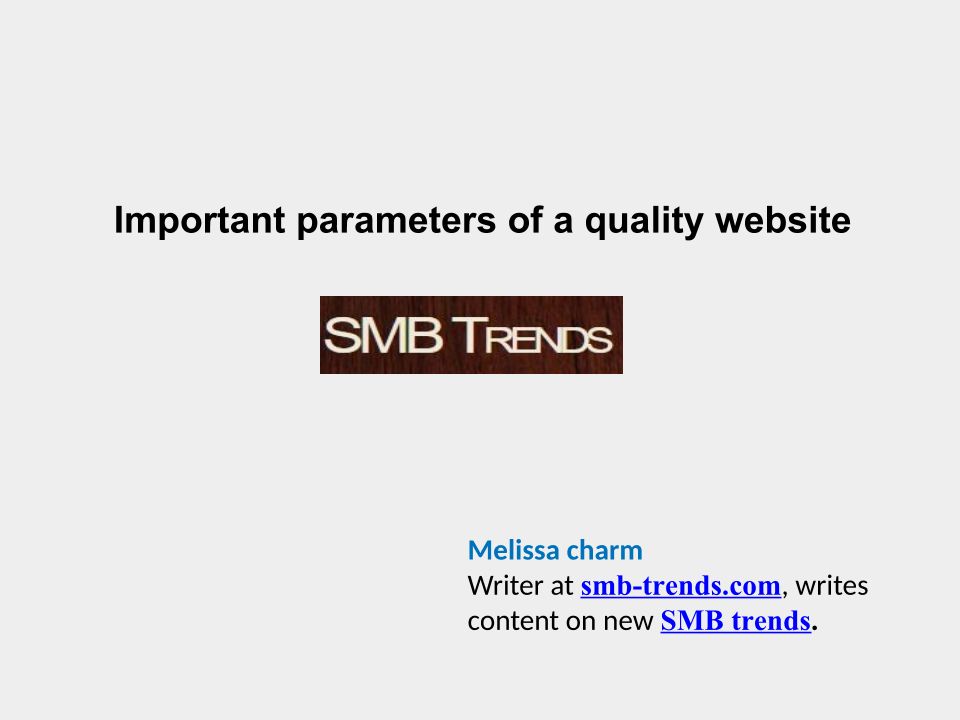 Important parameters of a quality website

SMB TRENDS

Melissa charm
Writer at smb-trends.com, writes content on new SMB trends.